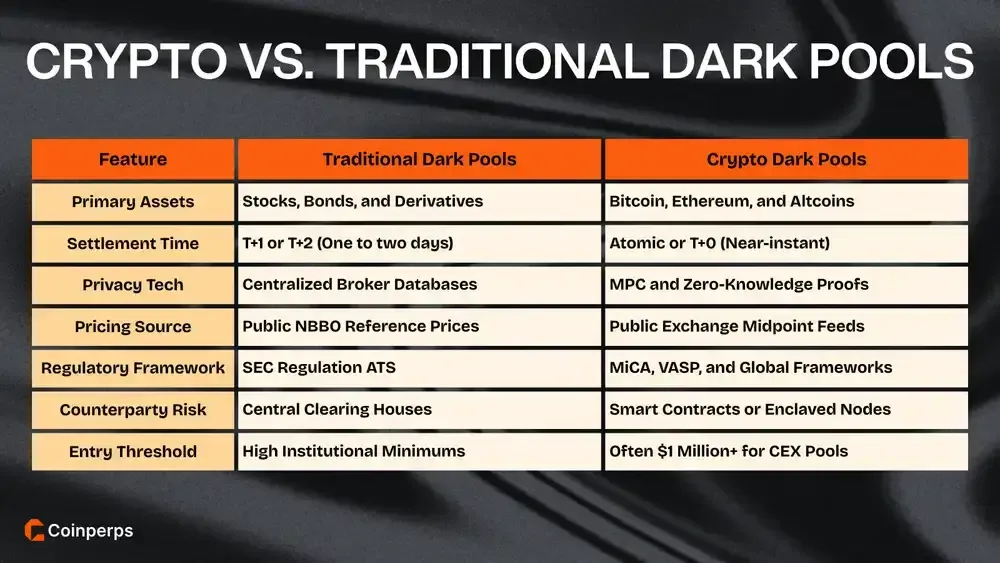 CRYPTO VS. TRADITIONAL DARK POOLS

| Feature | Traditional Dark Pools | Crypto Dark Pools |
|---|---|---|
| Primary Assets | Stocks, Bonds, and Derivatives | Bitcoin, Ethereum, and Altcoins |
| Settlement Time | T+1 or T+2 (One to two days) | Atomic or T+0 (Near-instant) |
| Privacy Tech | Centralized Broker Databases | MPC and Zero-Knowledge Proofs |
| Pricing Source | Public NBBO Reference Prices | Public Exchange Midpoint Feeds |
| Regulatory Framework | SEC Regulation ATS | MiCA, VASP, and Global Frameworks |
| Counterparty Risk | Central Clearing Houses | Smart Contracts or Enclaved Nodes |
| Entry Threshold | High Institutional Minimums | Often \$1 Million+ for CEX Pools |

Coinperps